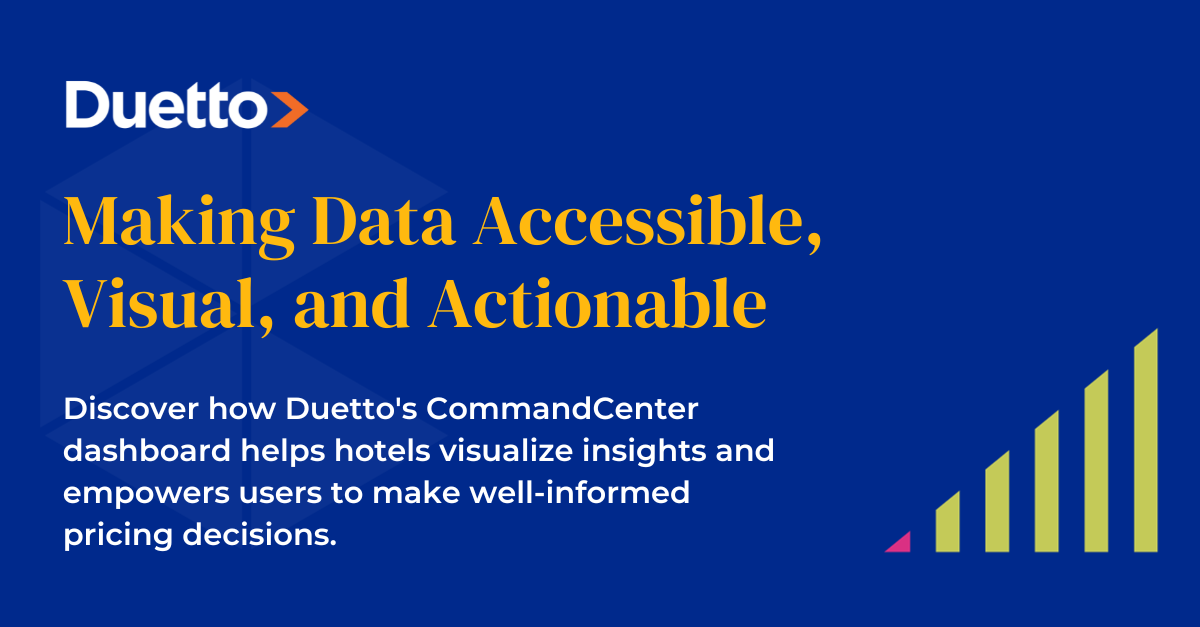 Duetto

Making Data Accessible, Visual, and Actionable

Discover how Duetto's CommandCenter dashboard helps hotels visualize insights and empowers users to make well-informed pricing decisions.